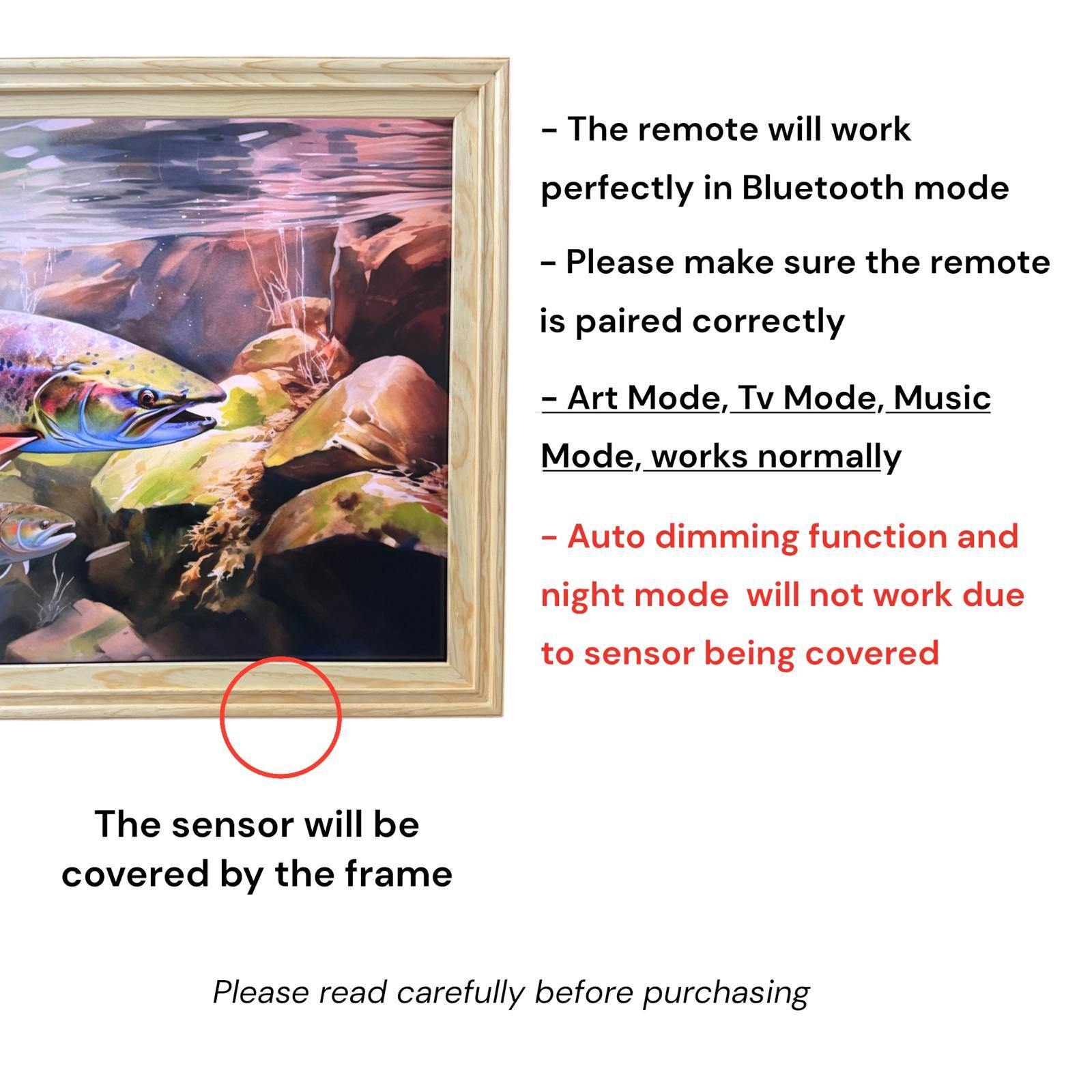 - The remote will work perfectly in Bluetooth mode

- Please make sure the remote is paired correctly

- Art Mode, Tv Mode, Music Mode, works normally

- Auto dimming function and night mode  will not work due to sensor being covered

The sensor will be covered by the frame

Please read carefully before purchasing